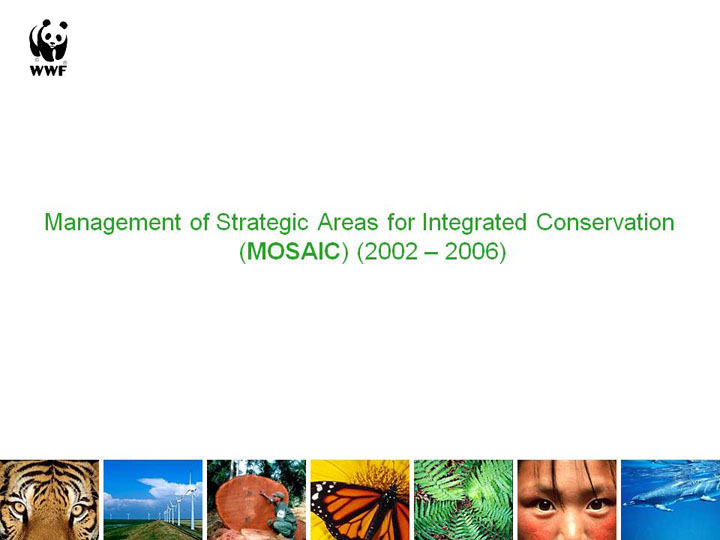 WWF

Management of Strategic Areas for Integrated Conservation (MOSAIC) (2002 – 2006)